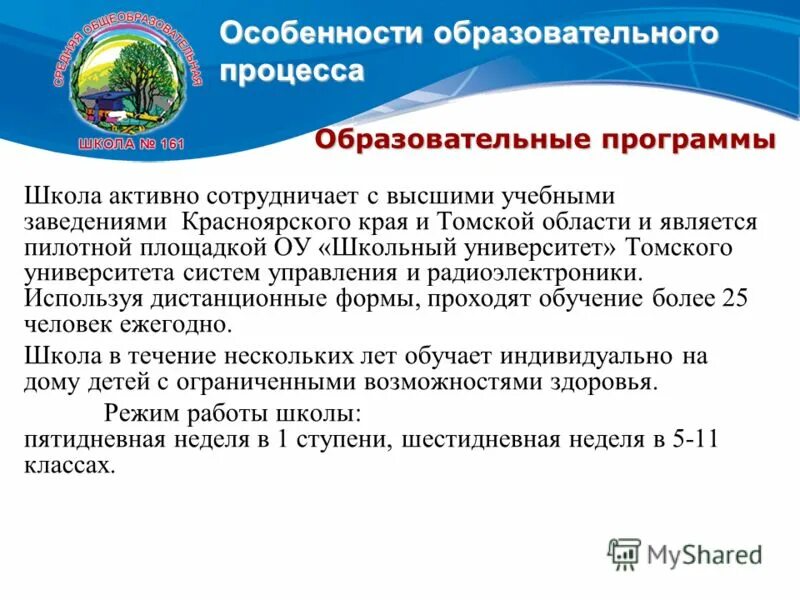 СРЕДНЯЯ ОБЩЕОБРАЗОВАТЕЛЬНАЯ
ШКОЛА № 161

Особенности образовательного процесса

Образовательные программы

Школа активно сотрудничает с высшими учебными заведениями Красноярского края и Томской области и является пилотной площадкой ОУ «Школьный университет» Томского университета систем управления и радиоэлектроники. Используя дистанционные формы, проходят обучение более 25 человек ежегодно.

Школа в течение нескольких лет обучает индивидуально на дому детей с ограниченными возможностями здоровья.

Режим работы школы:
пятидневная неделя в 1 ступени, шестидневная неделя в 5-11 классах.

MyShared